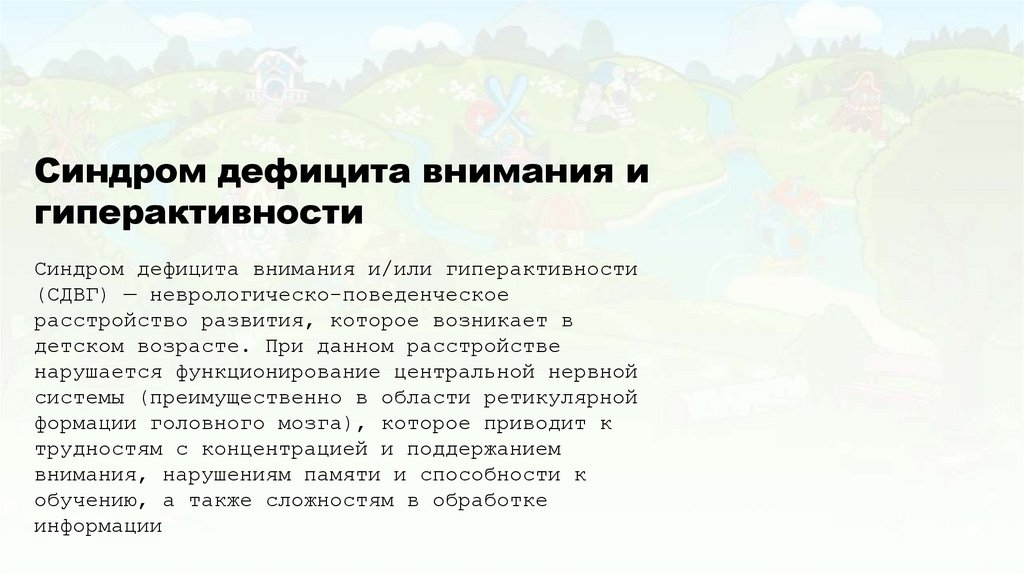 Синдром дефицита внимания и гиперактивности

Синдром дефицита внимания и/или гиперактивности (СДВГ) — неврологическо-поведенческое расстройство развития, которое возникает в детском возрасте. При данном расстройстве нарушается функционирование центральной нервной системы (преимущественно в области ретикулярной формации головного мозга), которое приводит к трудностям с концентрацией и поддержанием внимания, нарушениям памяти и способности к обучению, а также сложностям в обработке информации